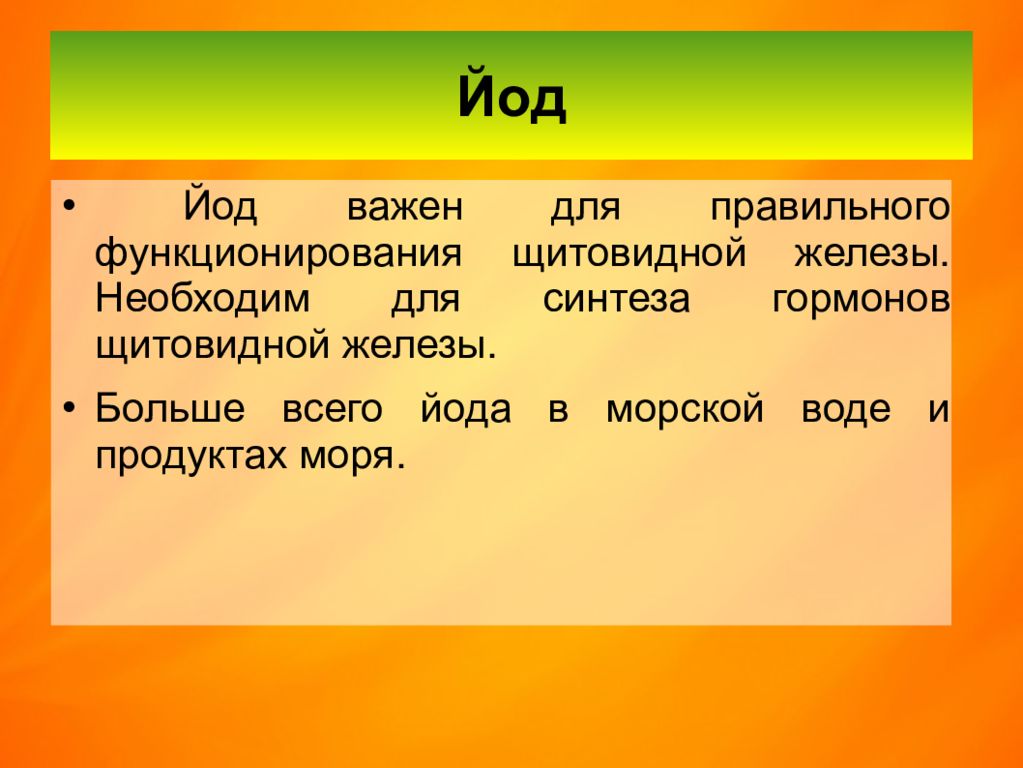 Йод

• Йод важен для правильного функционирования щитовидной железы. Необходим для синтеза гормонов щитовидной железы.

• Больше всего йода в морской воде и продуктах моря.